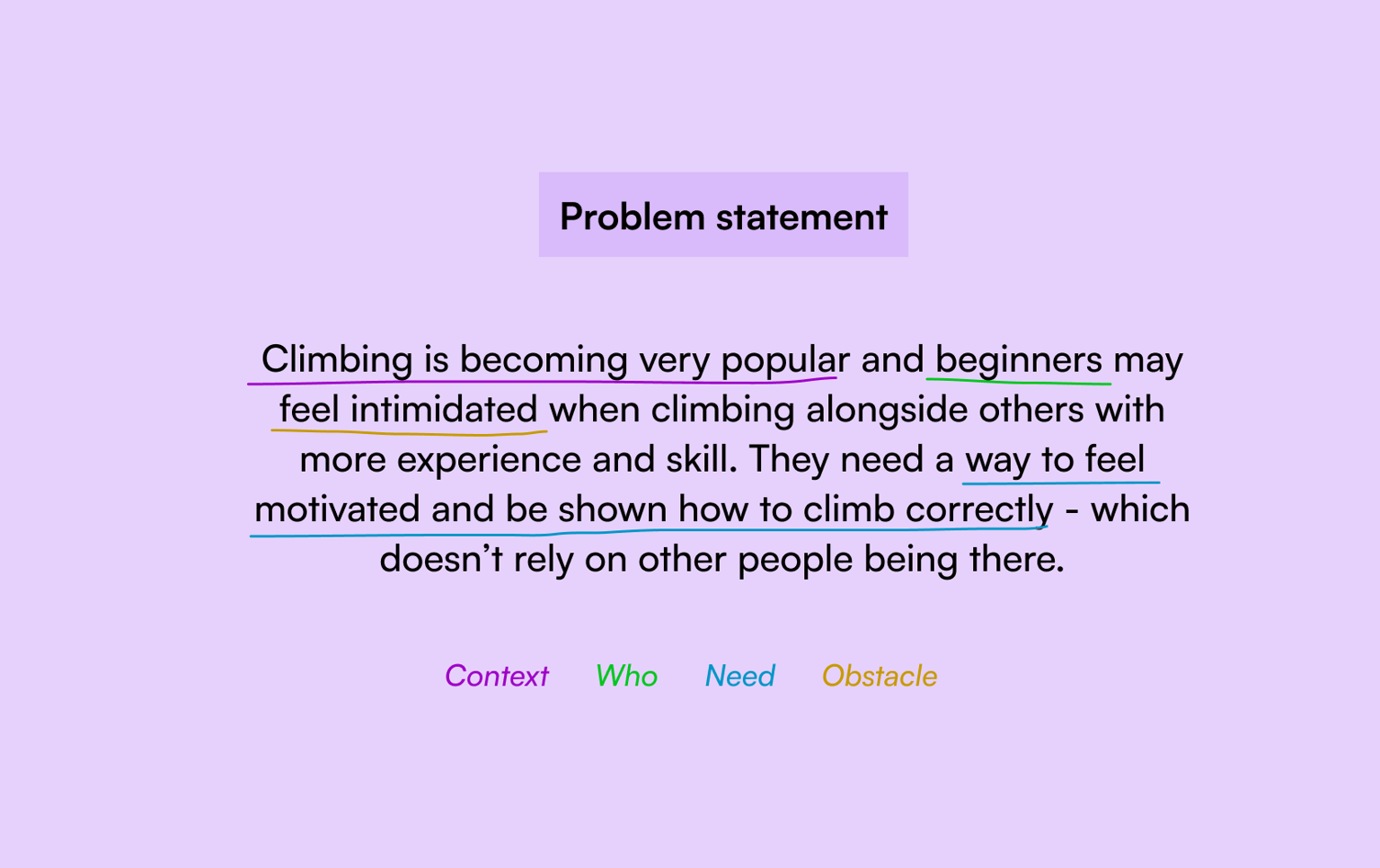 Problem statement

Climbing is becoming very popular and beginners may feel intimidated when climbing alongside others with more experience and skill. They need a way to feel motivated and be shown how to climb correctly - which doesn't rely on other people being there.

Context Who Need Obstacle